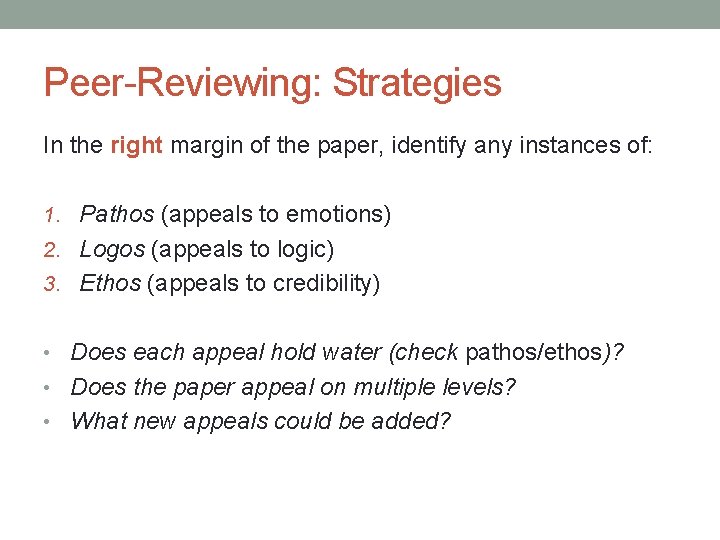 Peer-Reviewing: Strategies

In the right margin of the paper, identify any instances of:

1. Pathos (appeals to emotions)
2. Logos (appeals to logic)
3. Ethos (appeals to credibility)

• Does each appeal hold water (check pathos/ethos)?
• Does the paper appeal on multiple levels?
• What new appeals could be added?